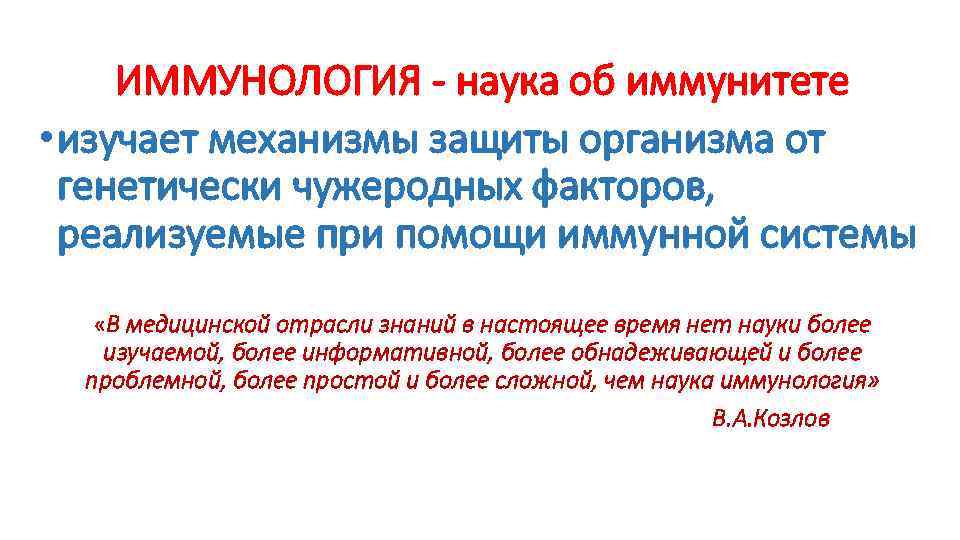 ИММУНОЛОГИЯ - наука об иммунитете

• изучает механизмы защиты организма от генетически чужеродных факторов, реализуемые при помощи иммунной системы

«В медицинской отрасли знаний в настоящее время нет науки более изучаемой, более информативной, более обнадеживающей и более проблемной, более простой и более сложной, чем наука иммунология»

В.А.Козлов